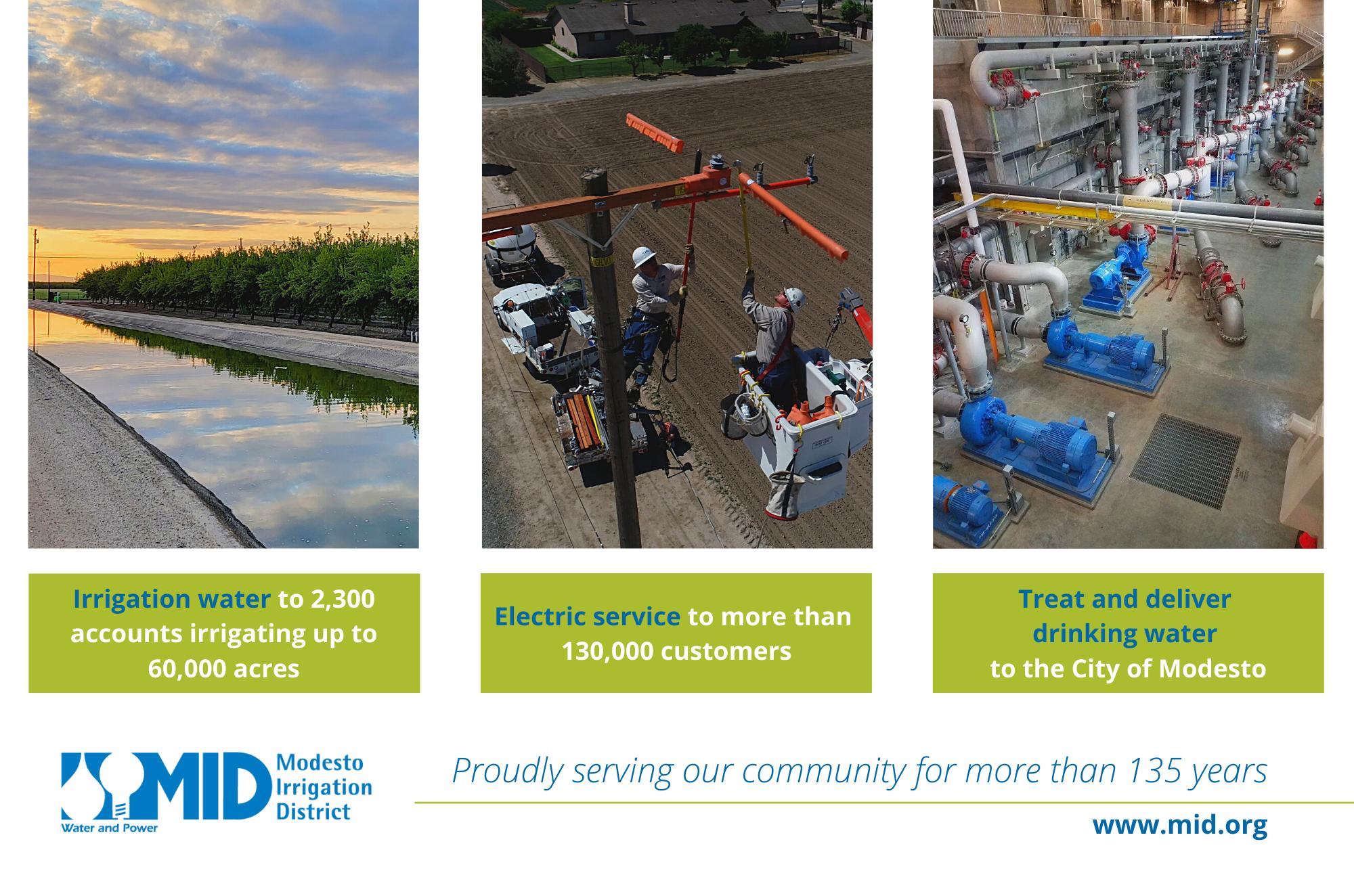 Irrigation water to 2,300 accounts irrigating up to 60,000 acres

Electric service to more than 130,000 customers

Treat and deliver drinking water to the City of Modesto

MID Modesto Irrigation District

Water and Power

Proudly serving our community for more than 135 years

www.mid.org